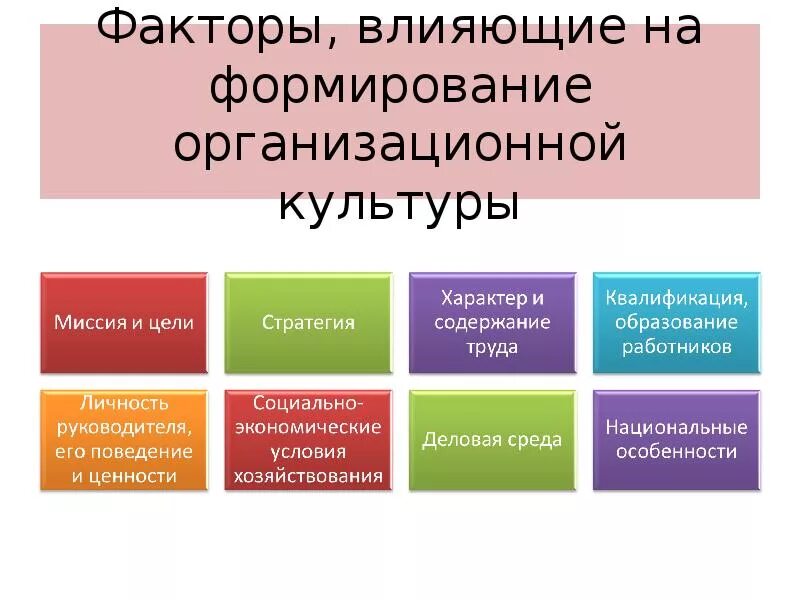 Факторы, влияющие на формирование организационной культуры

Миссия и цели

Стратегия

Характер и содержание труда

Квалификация, образование работников

Личность руководителя, его поведение и ценности

Социально-экономические условия хозяйствования

Деловая среда

Национальные особенности